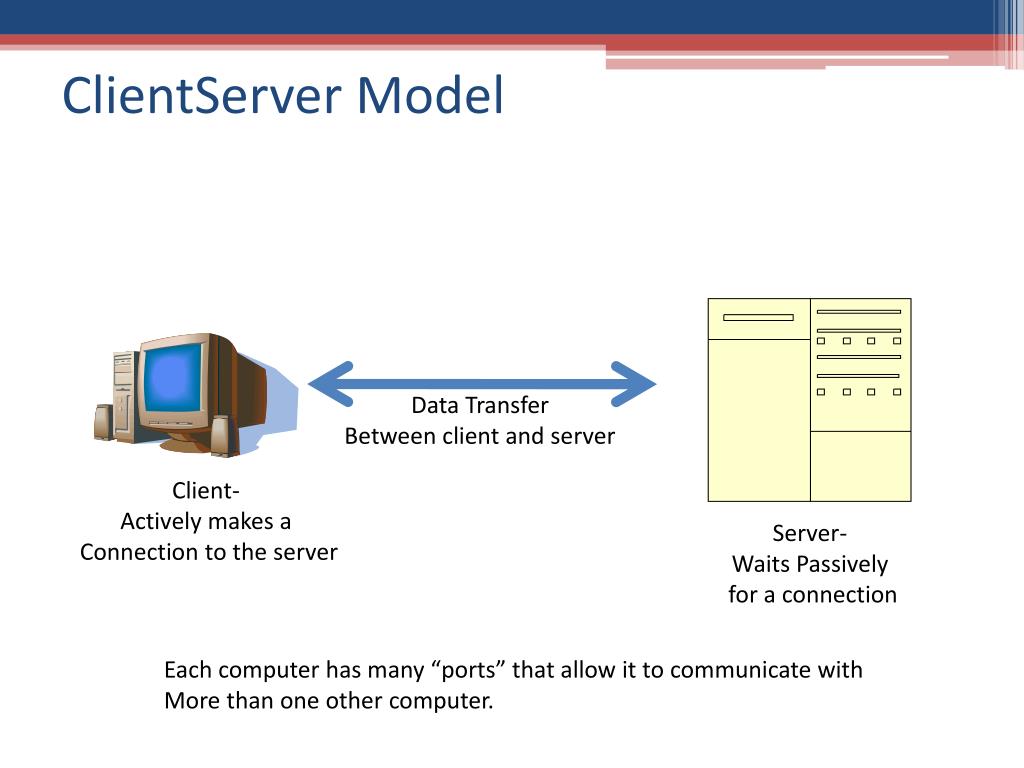 ClientServer Model

Data Transfer
Between client and server

Client-
Actively makes a
Connection to the server

Server-
Waits Passively
for a connection

Each computer has many “ports” that allow it to communicate with More than one other computer.